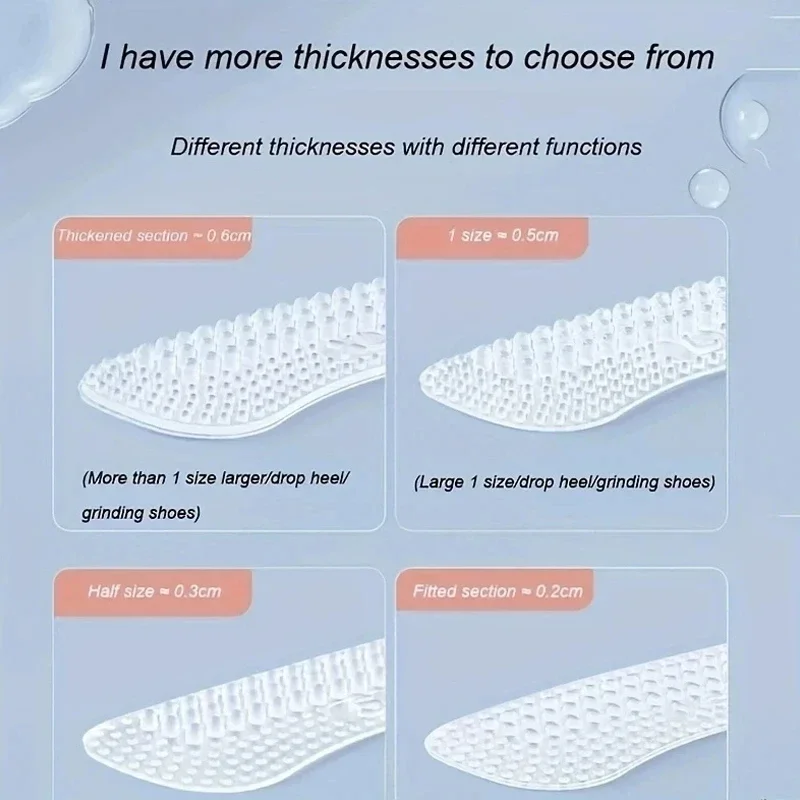 I have more thicknesses to choose from

Different thicknesses with different functions

Thickened section ≈ 0.6cm

(More than 1 size larger/drop heel/ grinding shoes)

1 size ≈ 0.5cm

(Large 1 size/drop heel/grinding shoes)

Half size ≈ 0.3cm

Fitted section ≈ 0.2cm